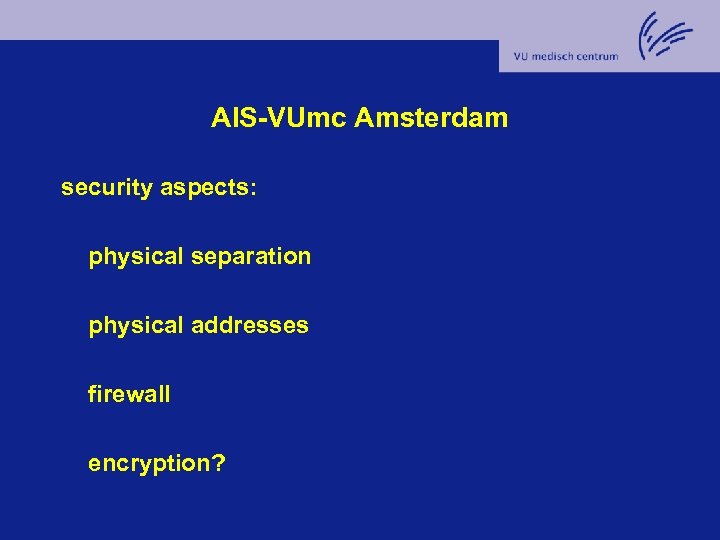 VU medisch centrum

AIS-VUmc Amsterdam

security aspects:

physical separation

physical addresses

firewall

encryption?